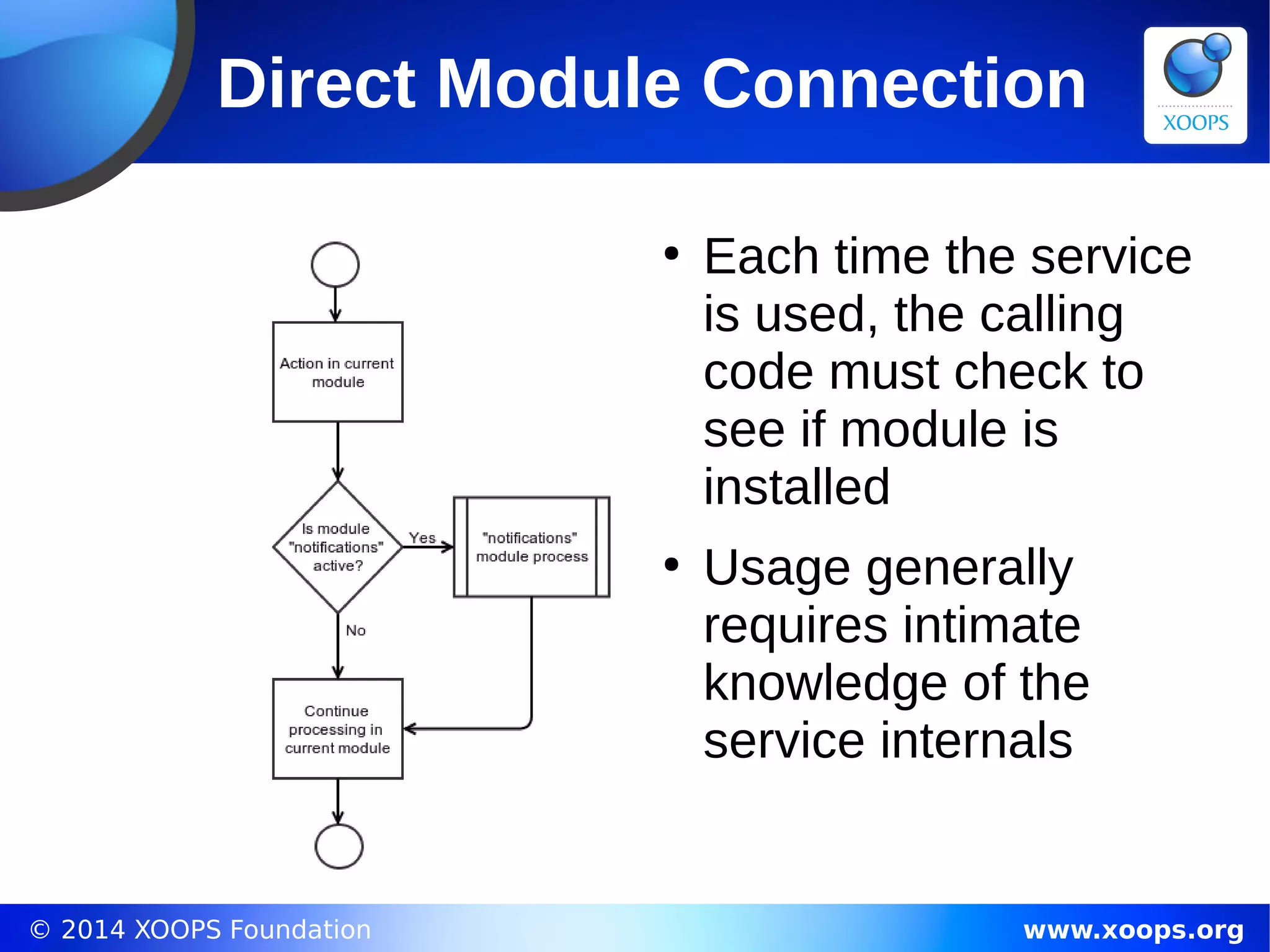 Direct Module Connection

XOOPS

Action in current module

Is module "notifications" active?

Yes

"notifications" module process

No

Continue processing in current module

• Each time the service is used, the calling code must check to see if module is installed

• Usage generally requires intimate knowledge of the service internals

© 2014 XOOPS Foundation

www.xoops.org